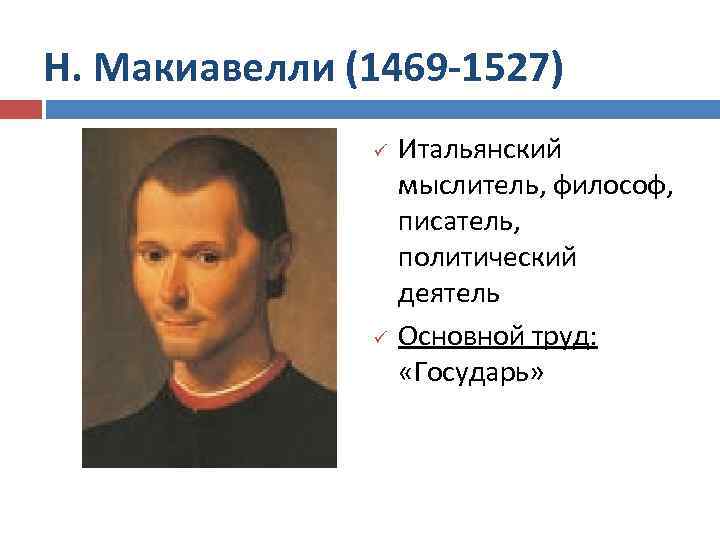 Н. Макиавелли (1469-1527)

✓ Итальянский мыслитель, философ, писатель, политический деятель

✓ Основной труд: «Государь»